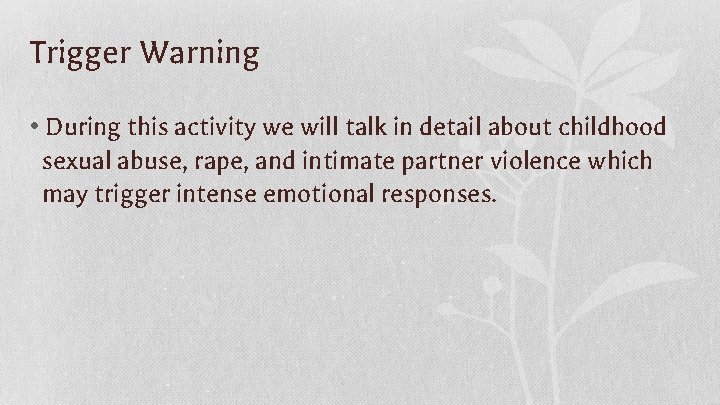 Trigger Warning

• During this activity we will talk in detail about childhood sexual abuse, rape, and intimate partner violence which may trigger intense emotional responses.